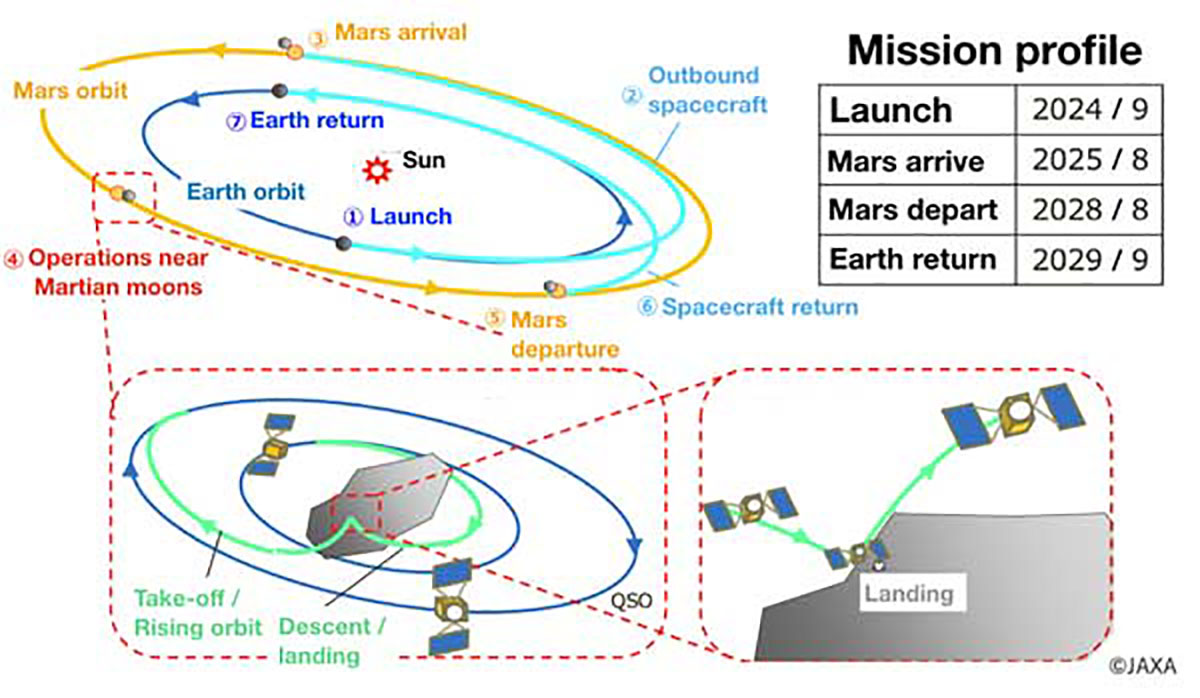 ③ Mars arrival

Mars orbit

② Outbound spacecraft

⑦ Earth return

Sun

Earth orbit

① Launch

④ Operations near Martian moons

⑥ Spacecraft return

⑤ Mars departure

Mission profile

| Launch | 2024 / 9 |
|---|---|
| Mars arrive | 2025 / 8 |
| Mars depart | 2028 / 8 |
| Earth return | 2029 / 9 |

Take-off / Rising orbit

Descent / landing

QSO

Landing

©JAXA